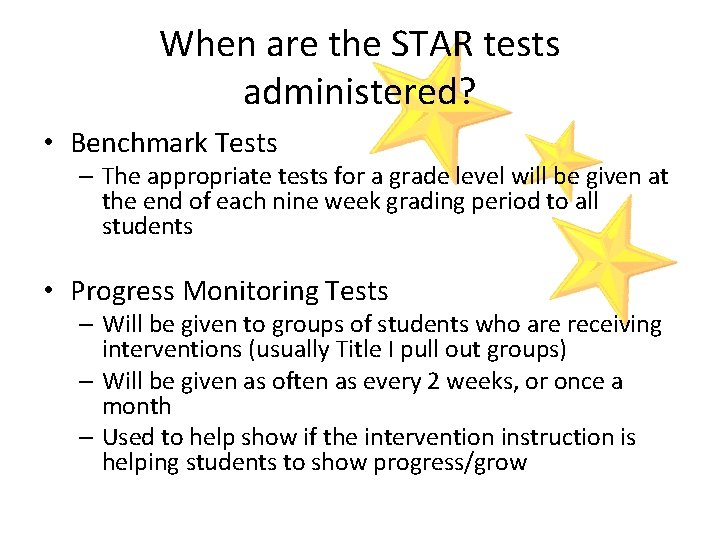 When are the STAR tests administered?

• Benchmark Tests
– The appropriate tests for a grade level will be given at the end of each nine week grading period to all students

• Progress Monitoring Tests
– Will be given to groups of students who are receiving interventions (usually Title I pull out groups)
– Will be given as often as every 2 weeks, or once a month
– Used to help show if the intervention instruction is helping students to show progress/grow